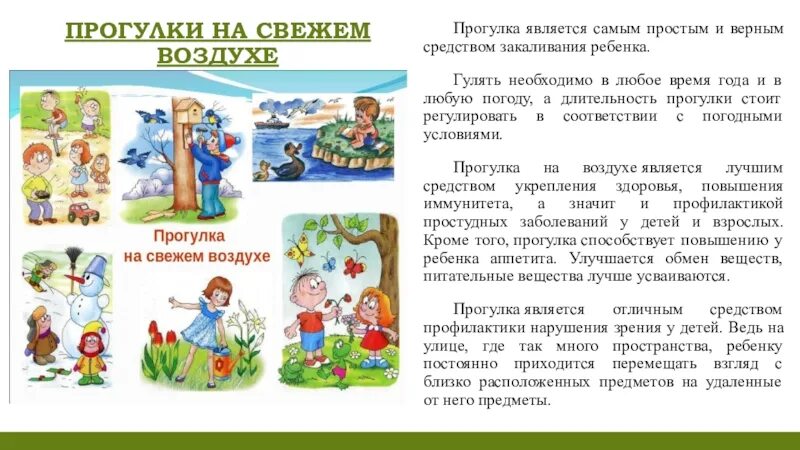 ПРОГУЛКИ НА СВЕЖЕМ ВОЗДУХЕ

Прогулка на свежем воздухе

Прогулка является самым простым и верным средством закаливания ребенка.

Гулять необходимо в любое время года и в любую погоду, а длительность прогулки стоит регулировать в соответствии с погодными условиями.

Прогулка на воздухе является лучшим средством укрепления здоровья, повышения иммунитета, а значит и профилактикой простудных заболеваний у детей и взрослых. Кроме того, прогулка способствует повышению у ребенка аппетита. Улучшается обмен веществ, питательные вещества лучше усваиваются.

Прогулка является отличным средством профилактики нарушения зрения у детей. Ведь на улице, где так много пространства, ребенку постоянно приходится перемещать взгляд с близко расположенных предметов на удаленные от него предметы.